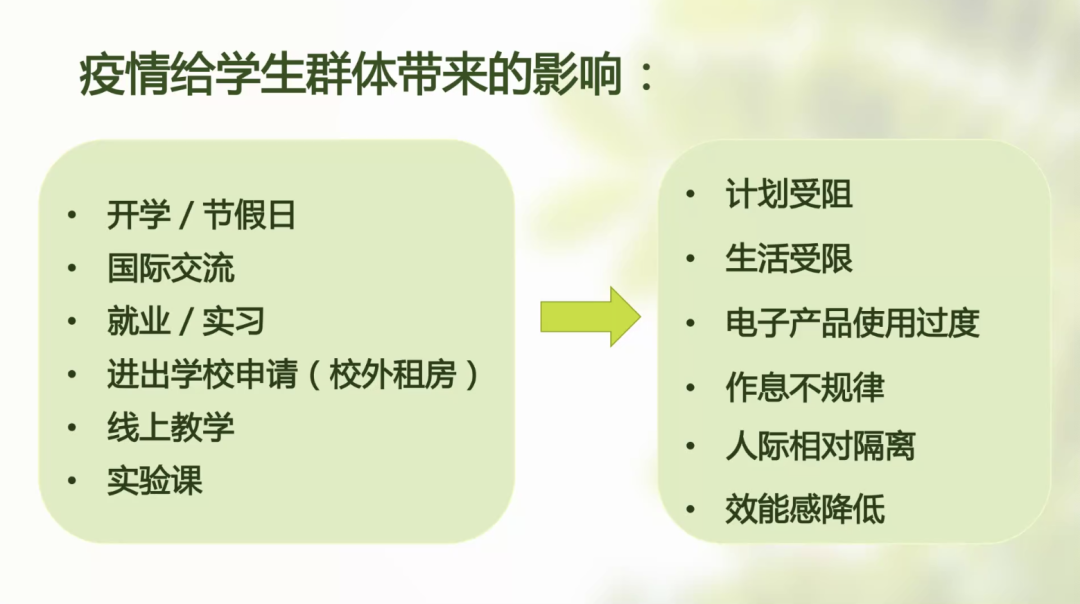 疫情给学生群体带来的影响：

• 开学 / 节假日
• 国际交流
• 就业 / 实习
• 进出学校申请（校外租房）
• 线上教学
• 实验课

• 计划受阻
• 生活受限
• 电子产品使用过度
• 作息不规律
• 人际相对隔离
• 效能感降低